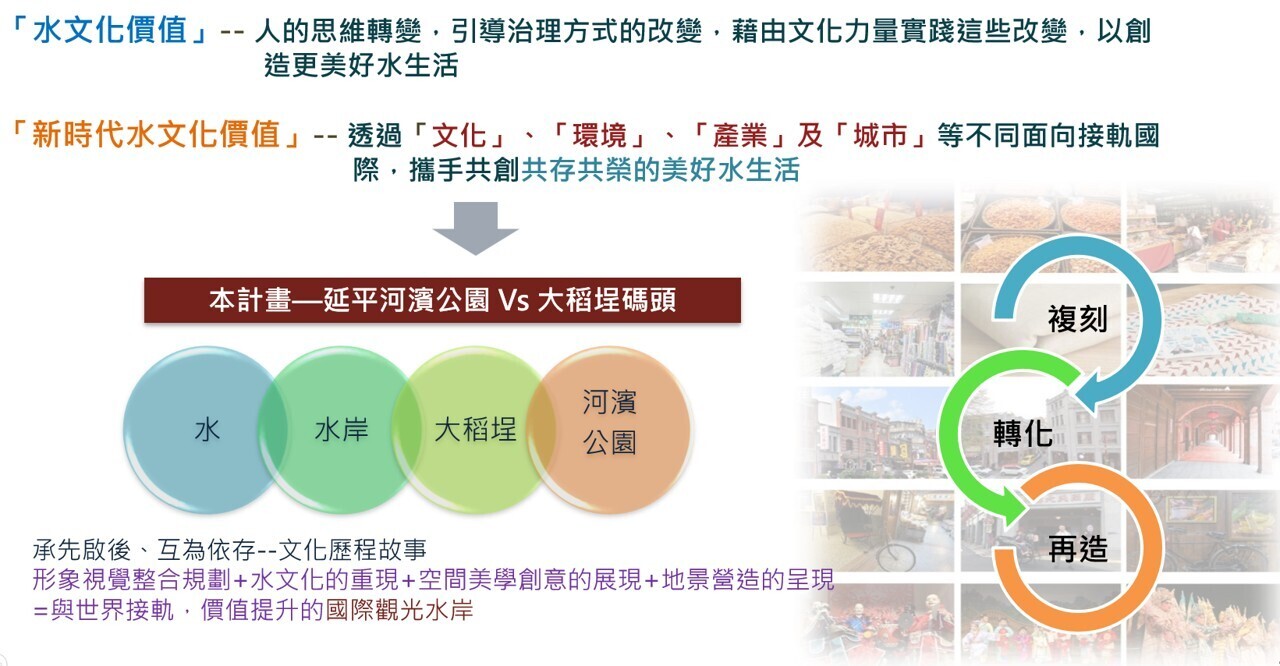 「水文化價值」-- 人的思維轉變，引導治理方式的改變，藉由文化力量實踐這些改變，以創造更美好水生活

「新時代水文化價值」-- 透過「文化」、「環境」、「產業」及「城市」等不同面向接軌國際，攜手共創共存共榮的美好水生活

本計畫—延平河濱公園 Vs 大稻埕碼頭

水

水岸

大稻埕

河濱公園

承先啟後、互為依存--文化歷程故事
形象視覺整合規劃+水文化的重現+空間美學創意的展現+地景營造的呈現
=與世界接軌，價值提升的國際觀光水岸

複刻

轉化

再造